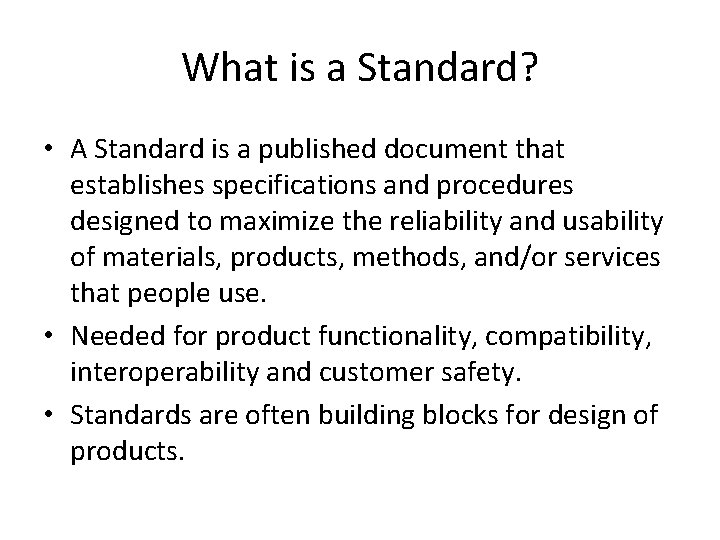 What is a Standard?

• A Standard is a published document that establishes specifications and procedures designed to maximize the reliability and usability of materials, products, methods, and/or services that people use.

• Needed for product functionality, compatibility, interoperability and customer safety.

• Standards are often building blocks for design of products.